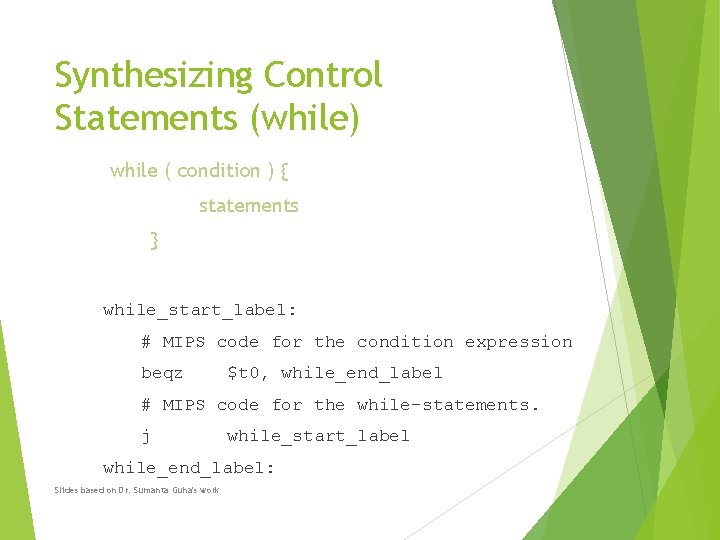 Synthesizing Control Statements (while)

while ( condition ) {
statements
}

while_start_label:
# MIPS code for the condition expression
beqz $t0, while_end_label
# MIPS code for the while-statements.
j while_start_label
while_end_label:

Slides based on Dr. Sumanta Guha's work